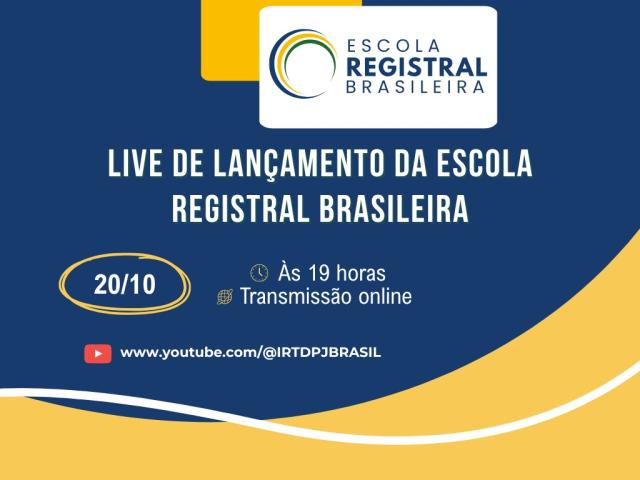 ESCOLA
REGISTRAL
BRASILEIRA

LIVE DE LANÇAMENTO DA ESCOLA REGISTRAL BRASILEIRA

20/10

Às 19 horas
Transmissão online

www.youtube.com/@IRTDPJBRASIL